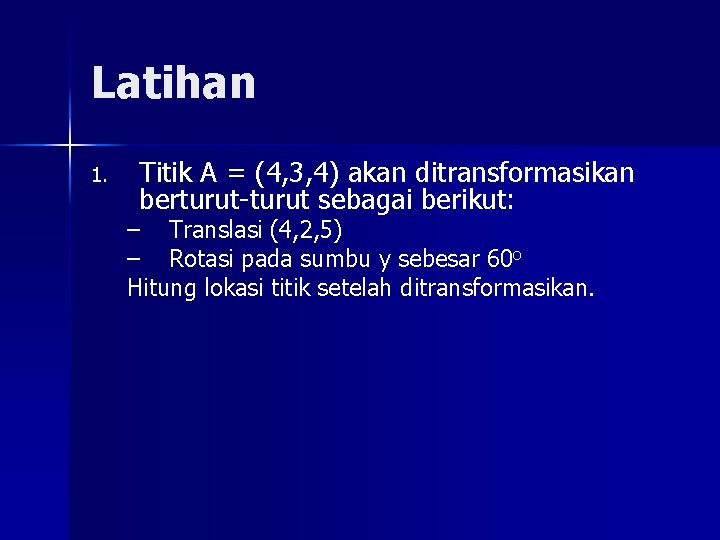 Latihan

1. Titik A = (4,3,4) akan ditransformasikan berturut-turut sebagai berikut:

– Translasi (4,2,5)
– Rotasi pada sumbu y sebesar $60^o$

Hitung lokasi titik setelah ditransformasikan.